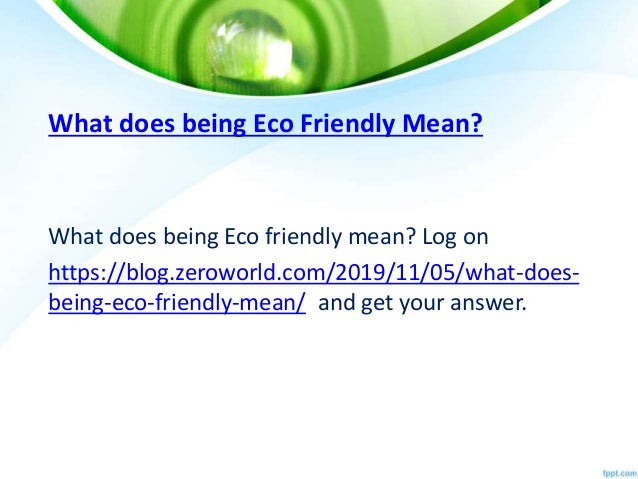 What does being Eco Friendly Mean?

What does being Eco friendly mean? Log on https://blog.zeroworld.com/2019/11/05/what-does-being-eco-friendly-mean/ and get your answer.

fppt.com